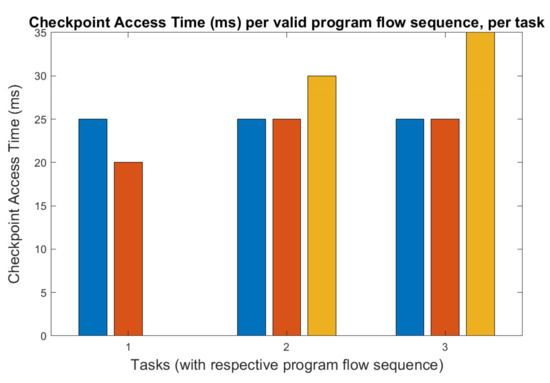 Checkpoint Access Time (ms) per valid program flow sequence, per task

Checkpoint Access Time (ms)

35
30
25
20
15
10
5
0

1
2
3

Tasks (with respective program flow sequence)